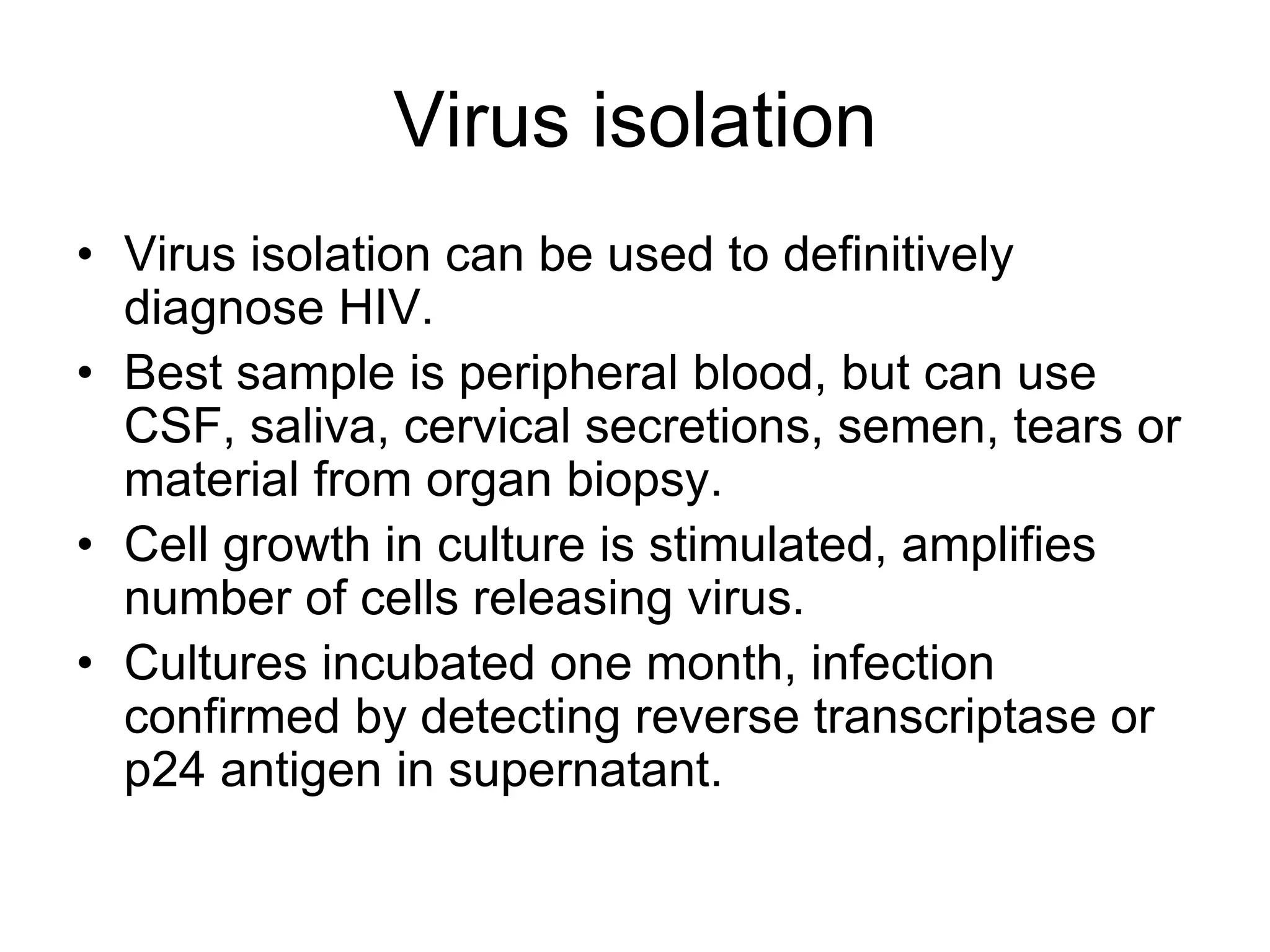 Virus isolation

• Virus isolation can be used to definitively diagnose HIV.
• Best sample is peripheral blood, but can use CSF, saliva, cervical secretions, semen, tears or material from organ biopsy.
• Cell growth in culture is stimulated, amplifies number of cells releasing virus.
• Cultures incubated one month, infection confirmed by detecting reverse transcriptase or p24 antigen in supernatant.